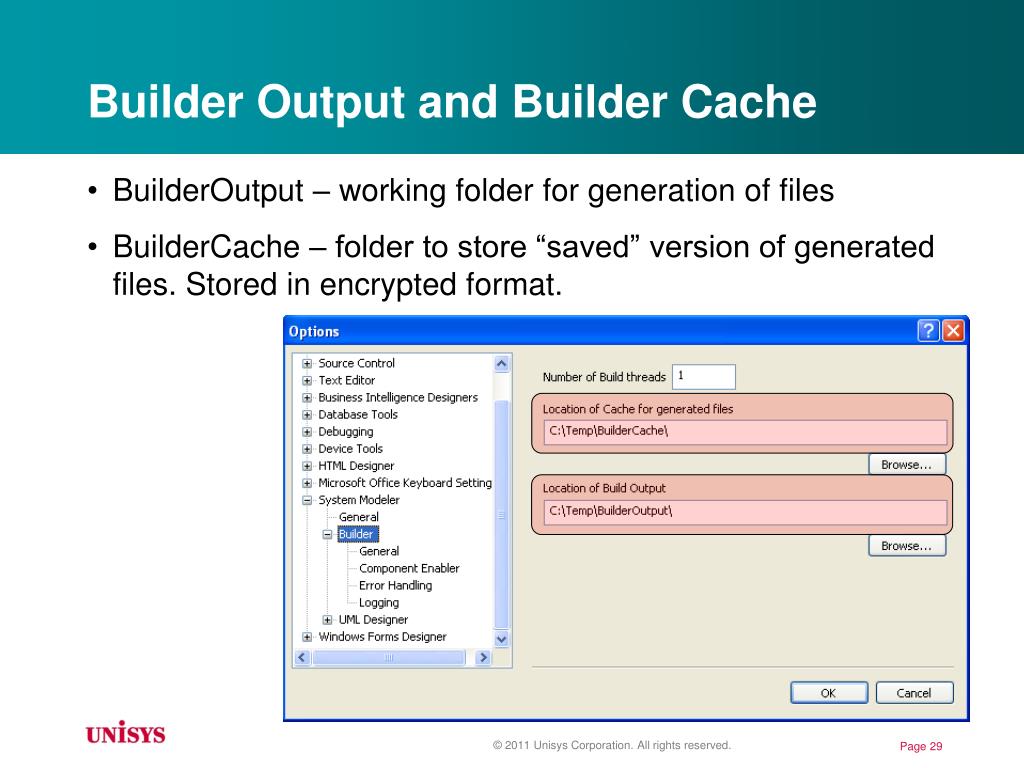 Builder Output and Builder Cache

• BuilderOutput – working folder for generation of files

• BuilderCache – folder to store “saved” version of generated files. Stored in encrypted format.

Options

Source Control
Text Editor
Business Intelligence Designers
Database Tools
Debugging
Device Tools
HTML Designer
Microsoft Office Keyboard Setting
System Modeler
General
Builder
General
Component Enabler
Error Handling
Logging
UML Designer
Windows Forms Designer

Number of Build threads 1

Location of Cache for generated files
C:\Temp\BuilderCache\

Browse...

Location of Build Output
C:\Temp\BuilderOutput\

Browse...

OK Cancel

UNISYS

© 2011 Unisys Corporation. All rights reserved.

Page 29